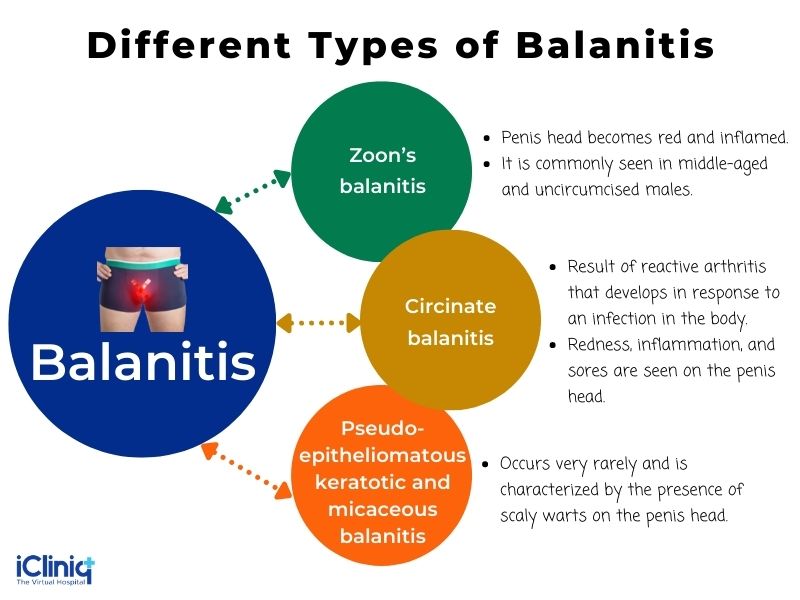 Different Types of Balanitis

Balanitis

Zoon's balanitis

- Penis head becomes red and inflamed.
- It is commonly seen in middle-aged and uncircumcised males.

Circinate balanitis

- Result of reactive arthritis that develops in response to an infection in the body.
- Redness, inflammation, and sores are seen on the penis head.

Pseudo-epitheliomatous keratotic and micaceous balanitis

- Occurs very rarely and is characterized by the presence of scaly warts on the penis head.

iCliniq
The Virtual Hospital